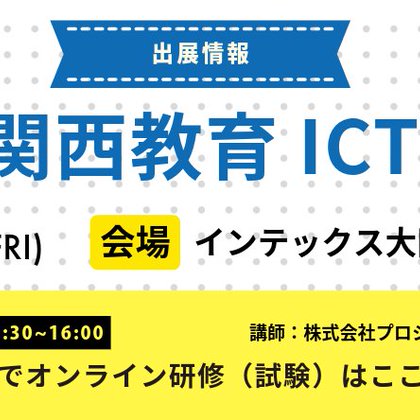 出展情報

関西教育 ICT

FRI)

会場 インテックス大

:30~16:00

講師：株式会社プロシ

でオンライン研修（試験）はここ